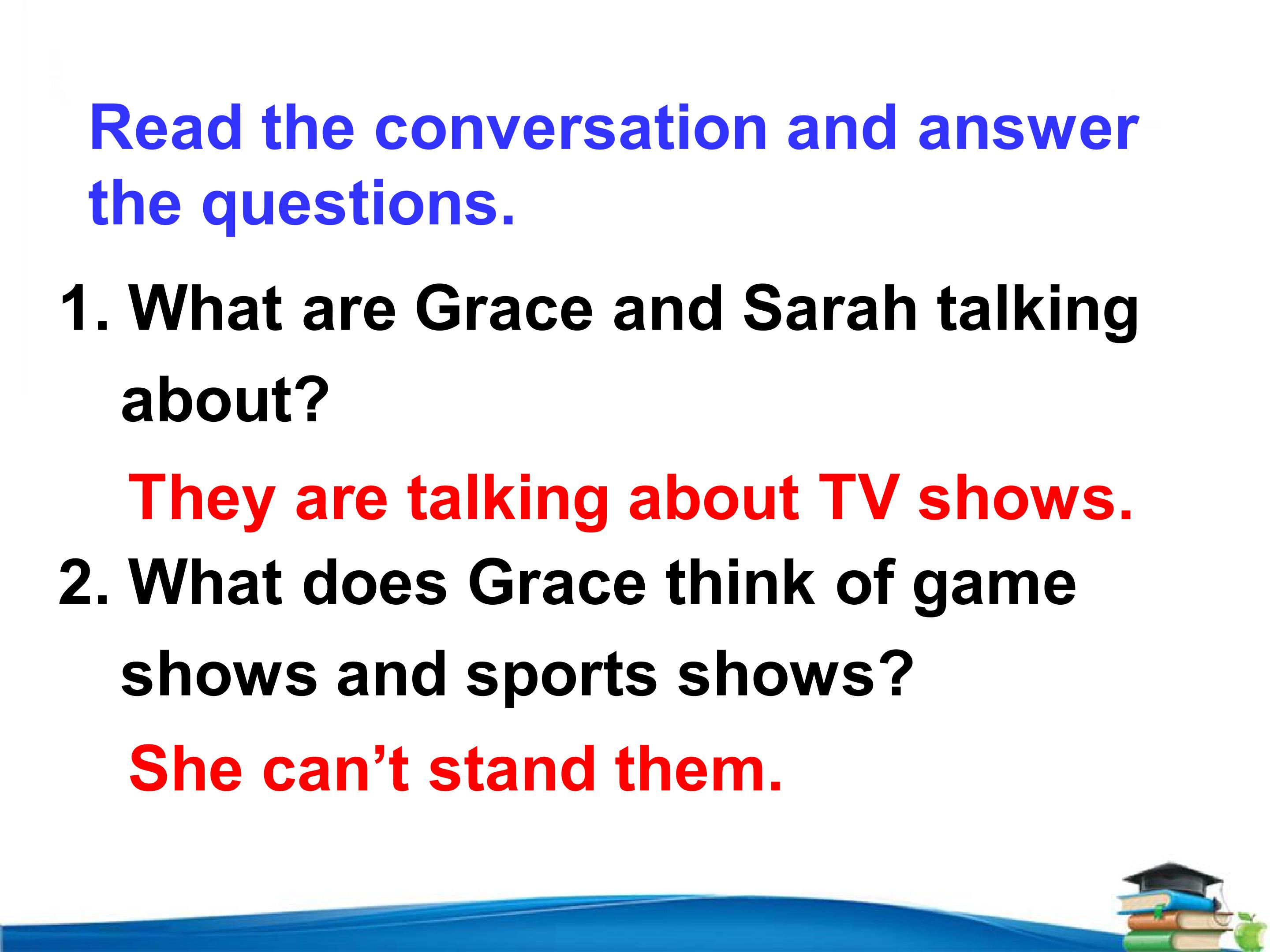 Read the conversation and answer the questions.

1. What are Grace and Sarah talking about?

They are talking about TV shows.

2. What does Grace think of game shows and sports shows?

She can't stand them.